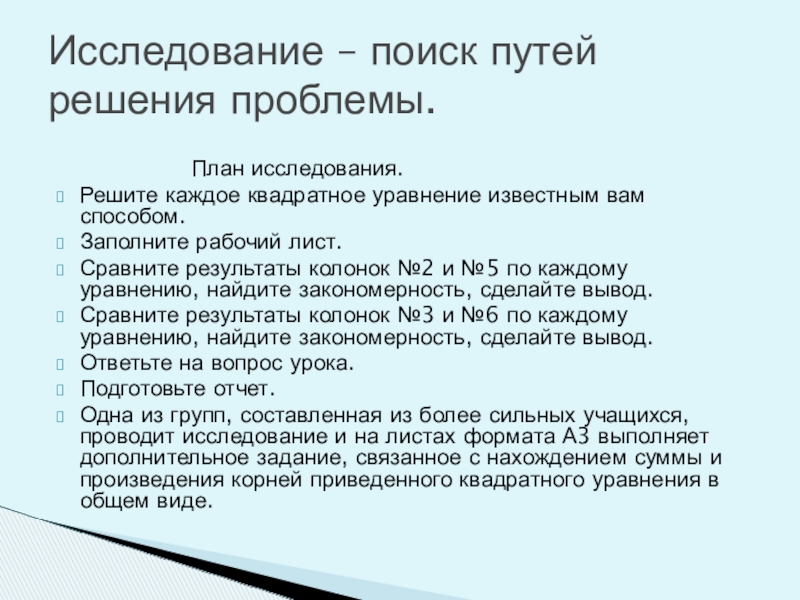 Исследование – поиск путей решения проблемы.

План исследования.

Решите каждое квадратное уравнение известным вам способом.

Заполните рабочий лист.

Сравните результаты колонок №2 и №5 по каждому уравнению, найдите закономерность, сделайте вывод.

Сравните результаты колонок №3 и №6 по каждому уравнению, найдите закономерность, сделайте вывод.

Ответьте на вопрос урока.

Подготовьте отчет.

Одна из групп, составленная из более сильных учащихся, проводит исследование и на листах формата А3 выполняет дополнительное задание, связанное с нахождением суммы и произведения корней приведенного квадратного уравнения в общем виде.